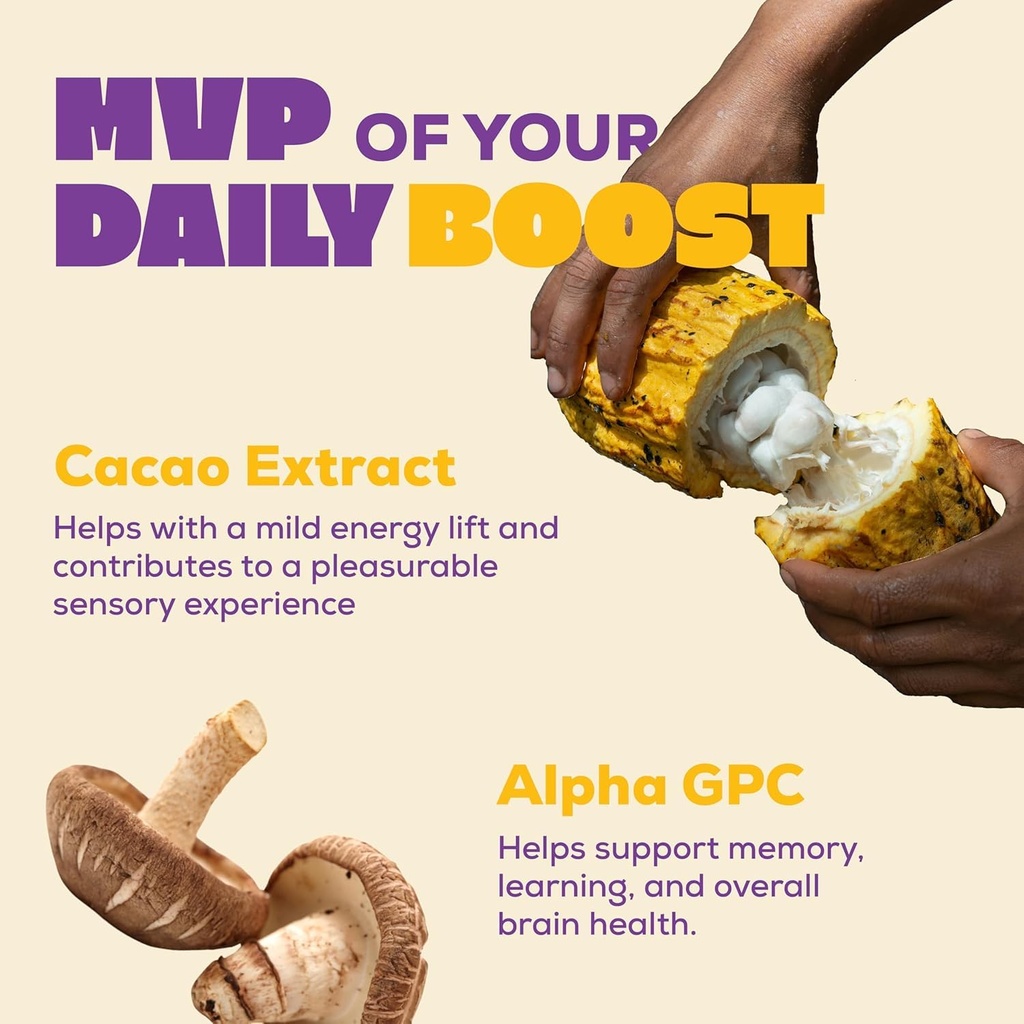 MVP OF YOUR DAILY BOOST

Cacao Extract

Helps with a mild energy lift and contributes to a pleasurable sensory experience

Alpha GPC

Helps support memory, learning, and overall brain health.